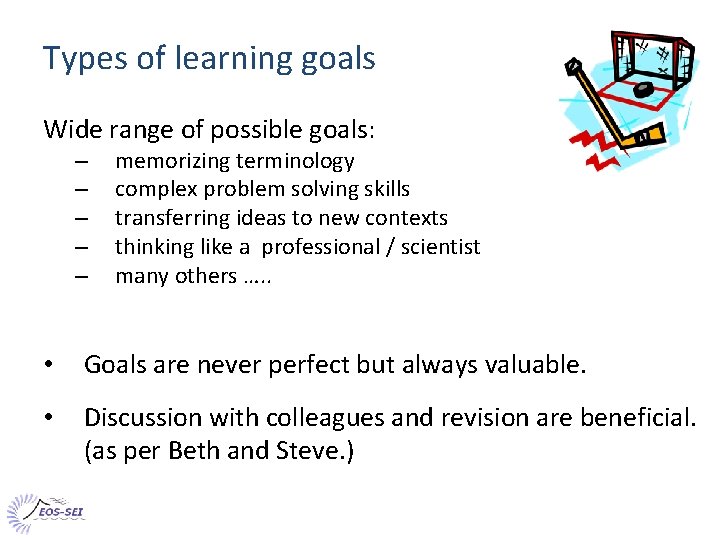 Types of learning goals

Wide range of possible goals:
– memorizing terminology
– complex problem solving skills
– transferring ideas to new contexts
– thinking like a professional / scientist
– many others …..

• Goals are never perfect but always valuable.

• Discussion with colleagues and revision are beneficial. (as per Beth and Steve.)

EOS-SEI